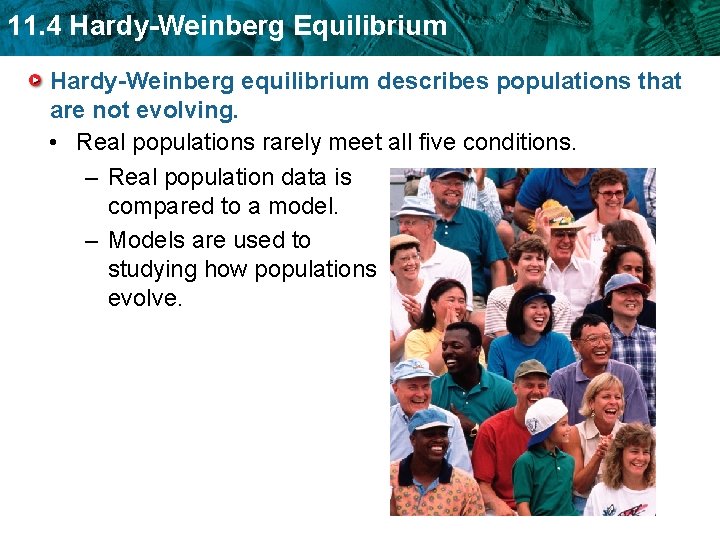 11.4 Hardy-Weinberg Equilibrium

Hardy-Weinberg equilibrium describes populations that are not evolving.

• Real populations rarely meet all five conditions.

– Real population data is compared to a model.

– Models are used to studying how populations evolve.